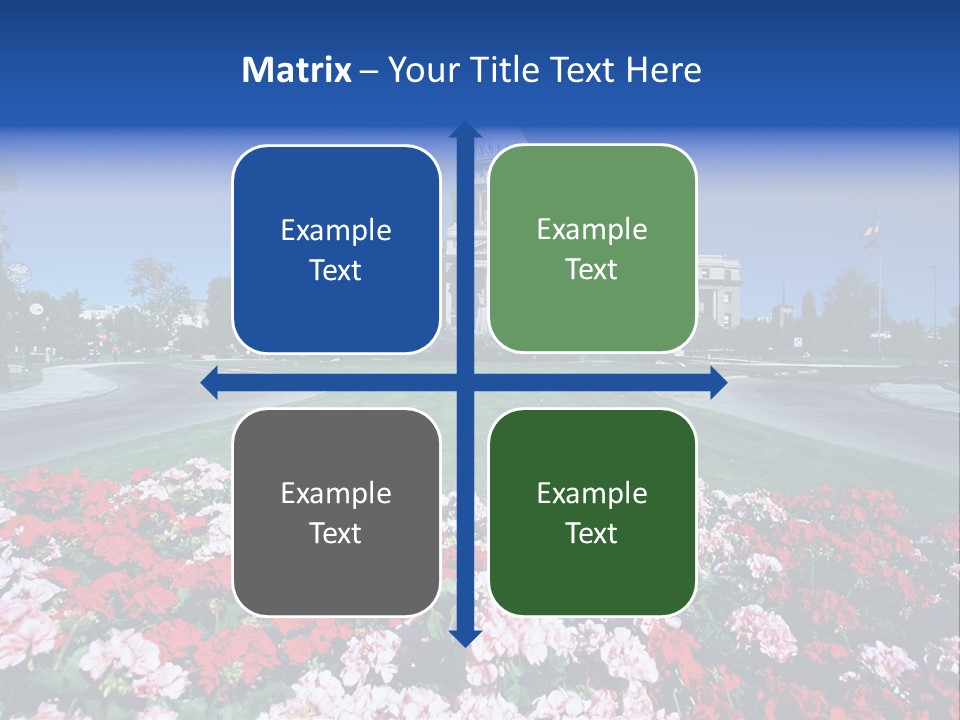 Matrix – Your Title Text Here

Example Text

Example Text

Example Text

Example Text